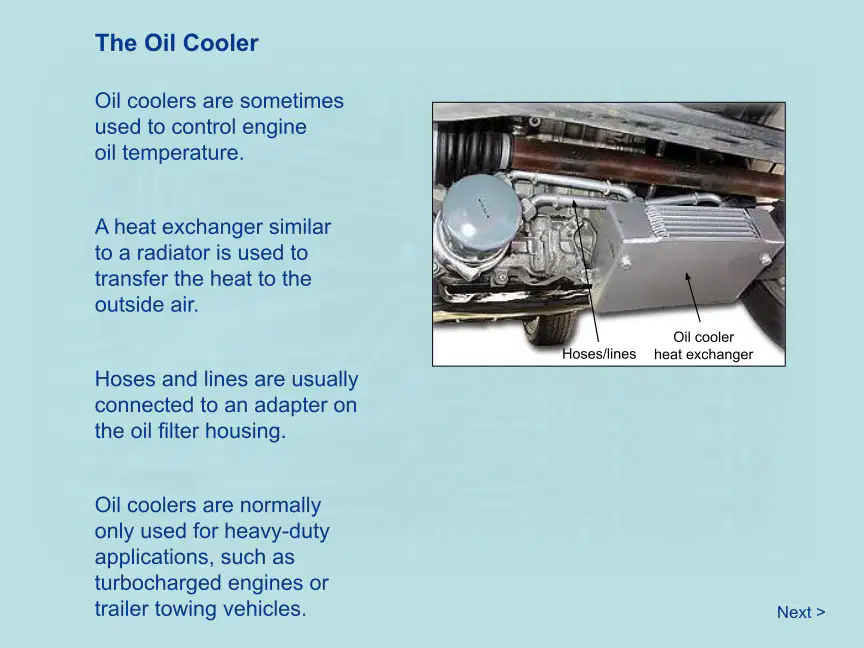 The Oil Cooler

Oil coolers are sometimes used to control engine oil temperature.

A heat exchanger similar to a radiator is used to transfer the heat to the outside air.

Hoses and lines are usually connected to an adapter on the oil filter housing.

Oil coolers are normally only used for heavy-duty applications, such as turbocharged engines or trailer towing vehicles.

Hoses/lines

Oil cooler heat exchanger

Next >